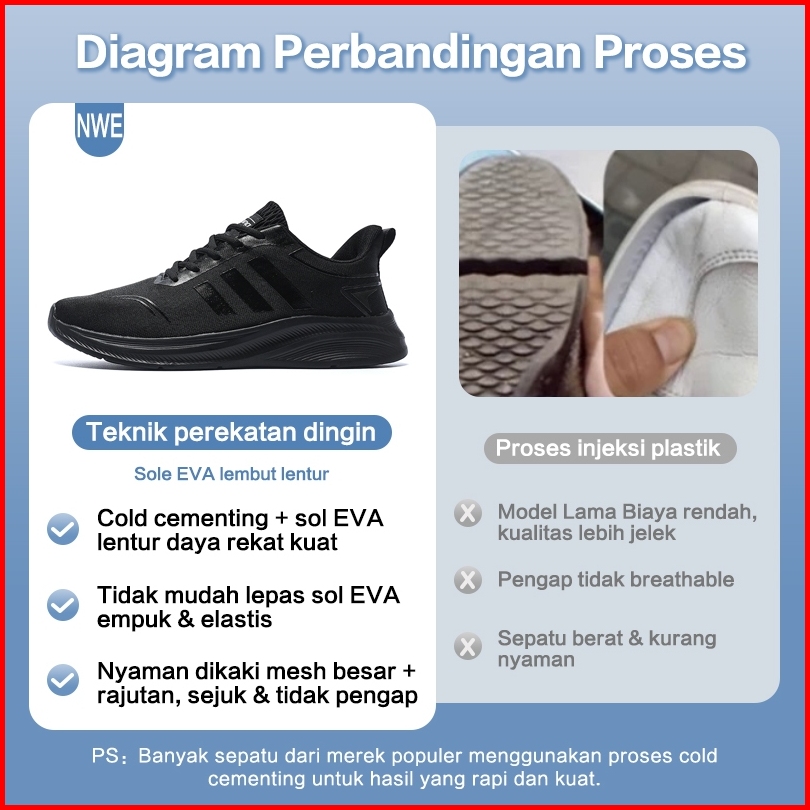 Diagram Perbandingan Proses

NWE

Teknik perekatan dingin

Sole EVA lembut lentur

Cold cementing + sol EVA lentur daya rekat kuat

Tidak mudah lepas sol EVA empuk & elastis

Nyaman dikaki mesh besar + rajutan, sejuk & tidak pengap

Proses injeksi plastik

Model Lama Biaya rendah, kualitas lebih jelek

Pengap tidak breathable

Sepatu berat & kurang nyaman

PS：Banyak sepatu dari merek populer menggunakan proses cold cementing untuk hasil yang rapi dan kuat.